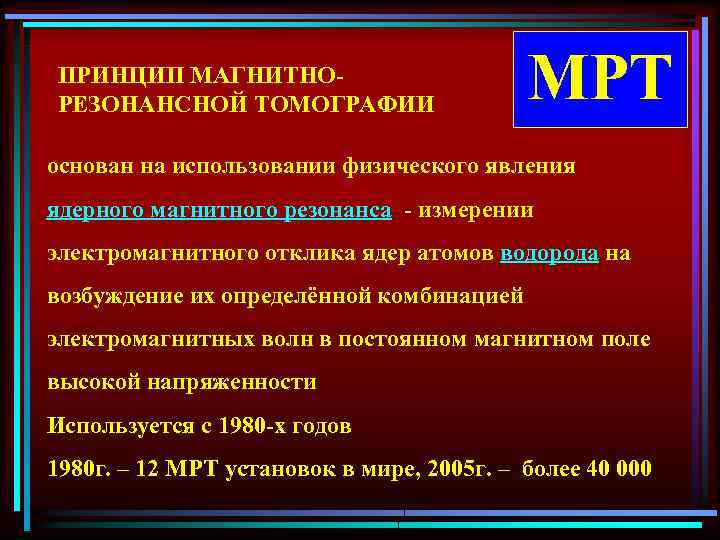 ПРИНЦИП МАГНИТНО-РЕЗОНАНСНОЙ ТОМОГРАФИИ

МРТ

основан на использовании физического явления ядерного магнитного резонанса - измерении электромагнитного отклика ядер атомов водорода на возбуждение их определённой комбинацией электромагнитных волн в постоянном магнитном поле высокой напряженности

Используется с 1980-х годов

1980г. – 12 МРТ установок в мире, 2005г. – более 40 000